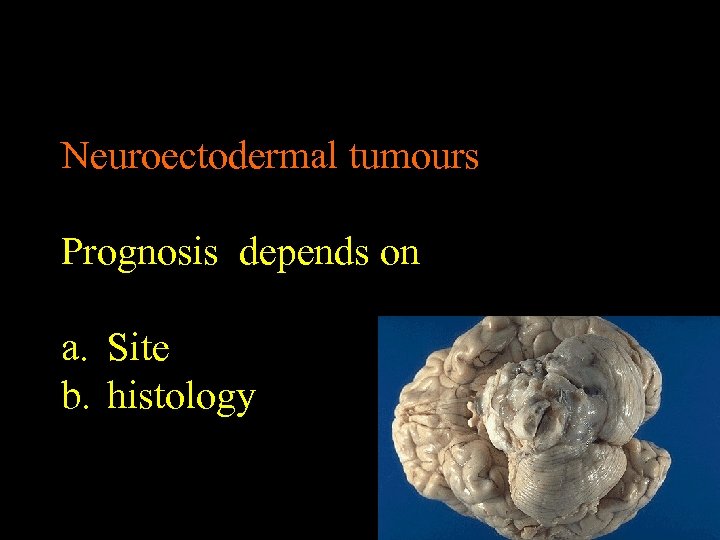 Neuroectodermal tumours

Prognosis depends on

a. Site
b. histology